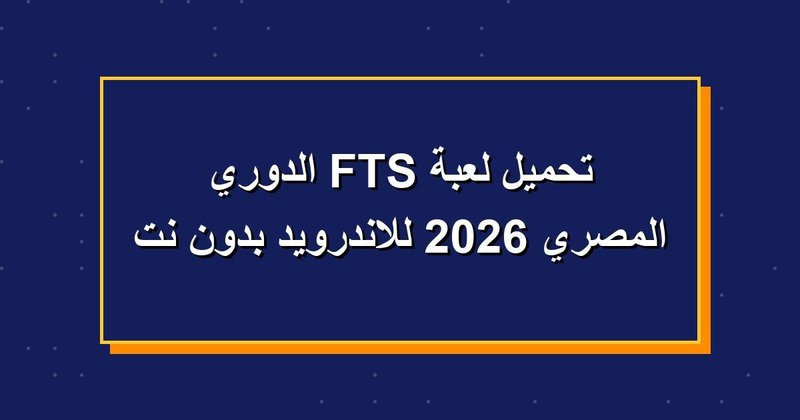 تحميل لعبة FTS الدوري المصري 2026 للاندرويد بدون نت